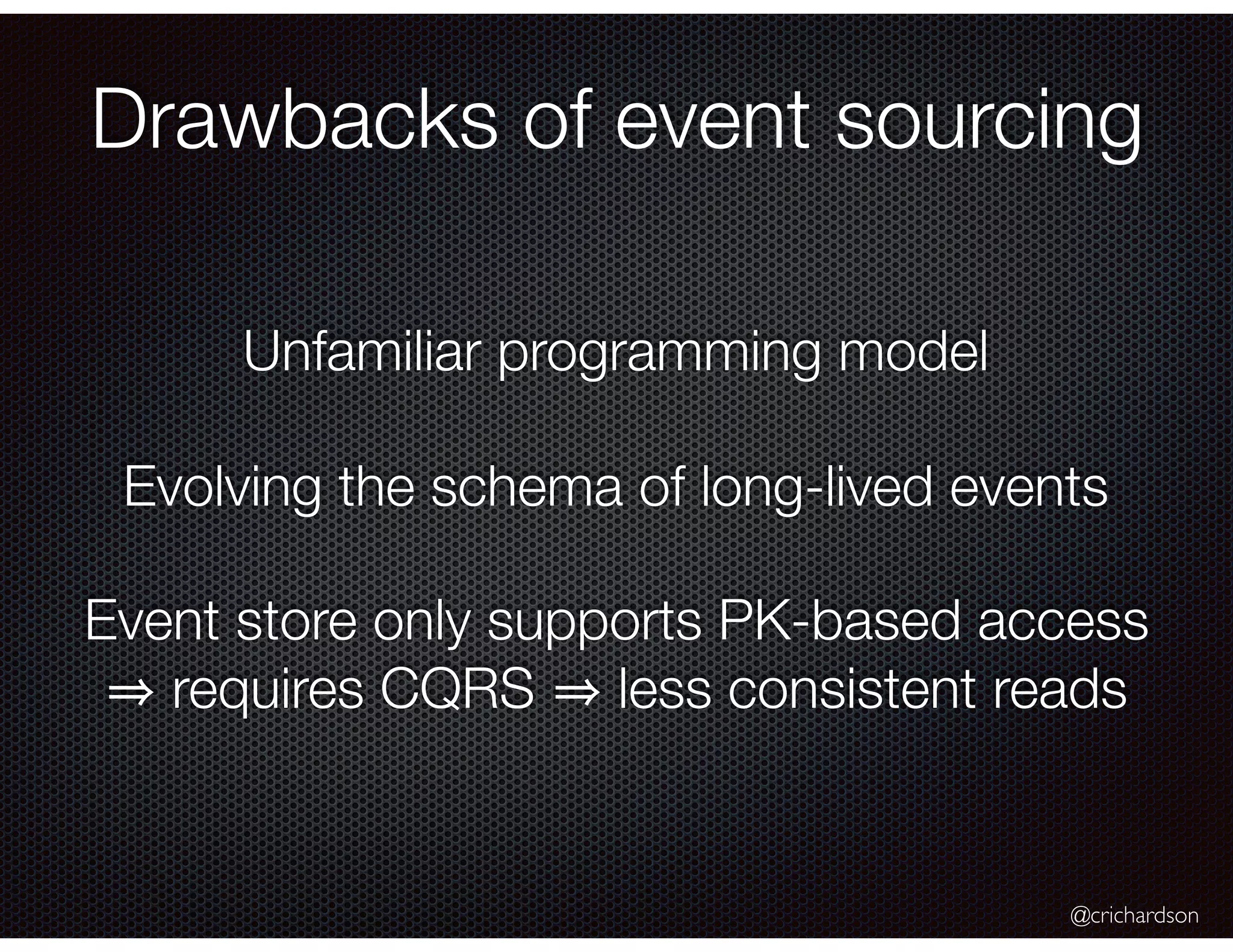 Drawbacks of event sourcing

Unfamiliar programming model

Evolving the schema of long-lived events

Event store only supports PK-based access
⇒ requires CQRS ⇒ less consistent reads

@crichardson